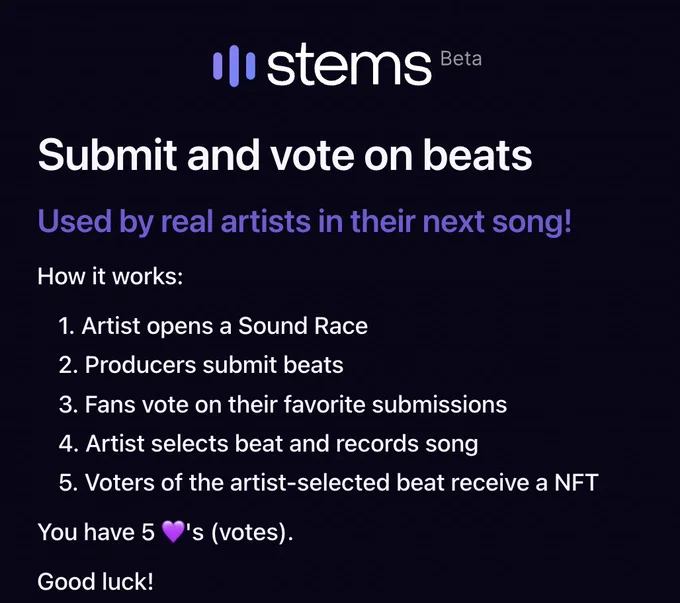 stems Beta

Submit and vote on beats

Used by real artists in their next song!

How it works:

1. Artist opens a Sound Race
2. Producers submit beats
3. Fans vote on their favorite submissions
4. Artist selects beat and records song
5. Voters of the artist-selected beat receive a NFT

You have 5 💜's (votes).

Good luck!